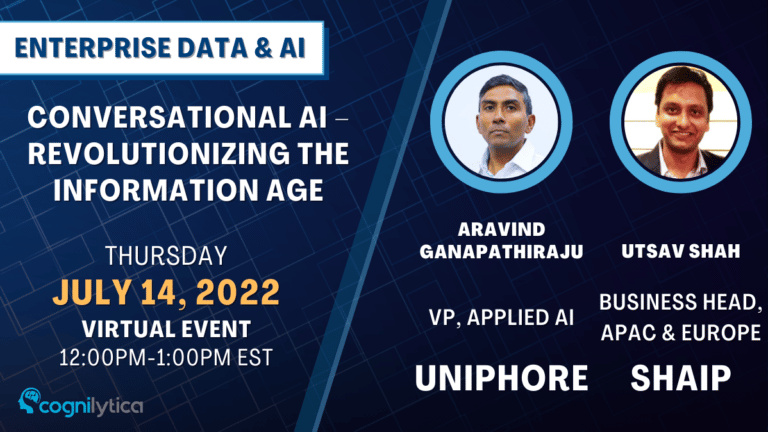 ENTERPRISE DATA & AI

CONVERSATIONAL AI – REVOLUTIONIZING THE INFORMATION AGE

THURSDAY
JULY 14, 2022
VIRTUAL EVENT
12:00PM-1:00PM EST

cognilytica

ARAVIND GANAPATHIRAJU

VP, APPLIED AI

UNIPHORE

UTSAV SHAH

BUSINESS HEAD, APAC & EUROPE

SHAIP